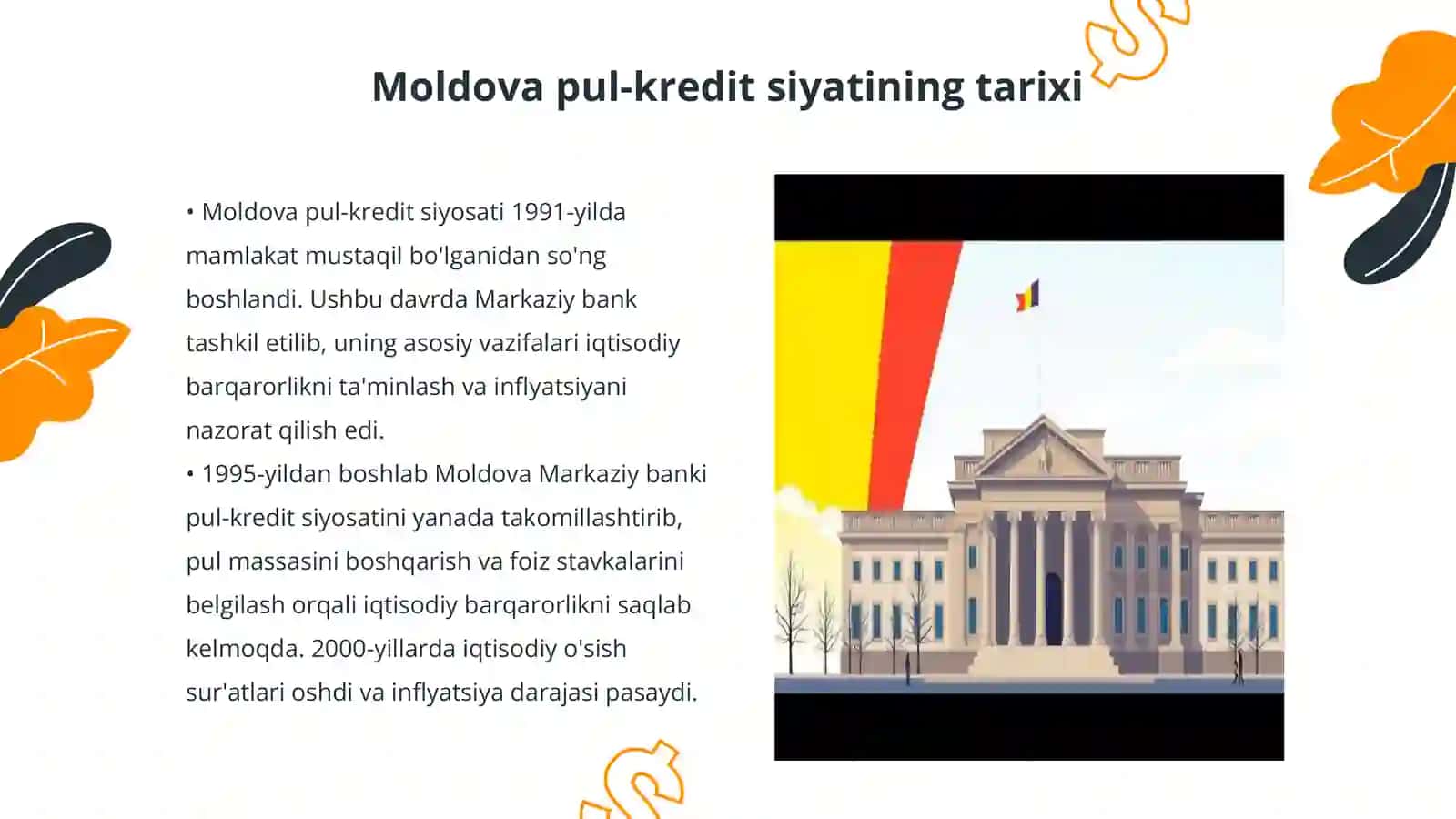 Moldova pul-kredit siyatining tarixi

• Moldova pul-kredit siyosati 1991-yilda mamlakat mustaqil bo'lganidan so'ng boshlandi. Ushbu davrda Markaziy bank tashkil etilib, uning asosiy vazifalari iqtisodiy barqarorlikni ta'minlash va inflyatsiyani nazorat qilish edi.
• 1995-yildan boshlab Moldova Markaziy banki pul-kredit siyosatini yanada takomillashtirib, pul massasini boshqarish va foiz stavkalarini belgilash orqali iqtisodiy barqarorlikni saqlab kelmoqda. 2000-yillarda iqtisodiy o'sish sur'atlari oshdi va inflyatsiya darajasi pasaydi.